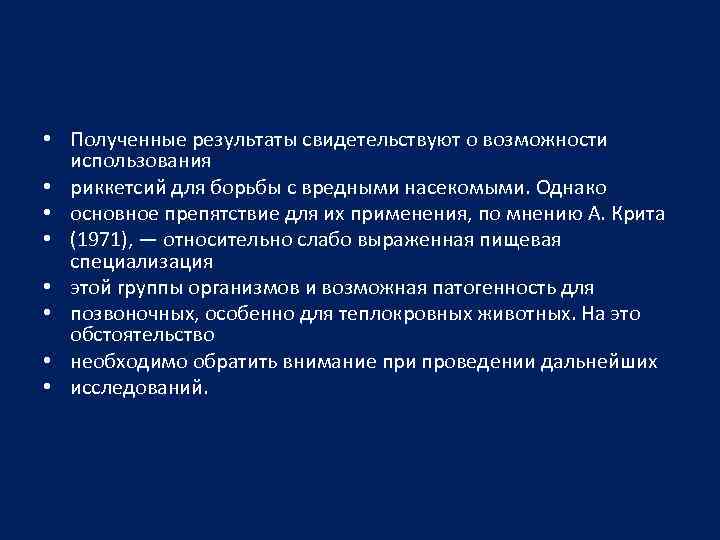 • Полученные результаты свидетельствуют о возможности использования
• риккетсий для борьбы с вредными насекомыми. Однако
• основное препятствие для их применения, по мнению А. Крита
• (1971), — относительно слабо выраженная пищевая специализация
• этой группы организмов и возможная патогенность для
• позвоночных, особенно для теплокровных животных. На это обстоятельство
• необходимо обратить внимание при проведении дальнейших
• исследований.